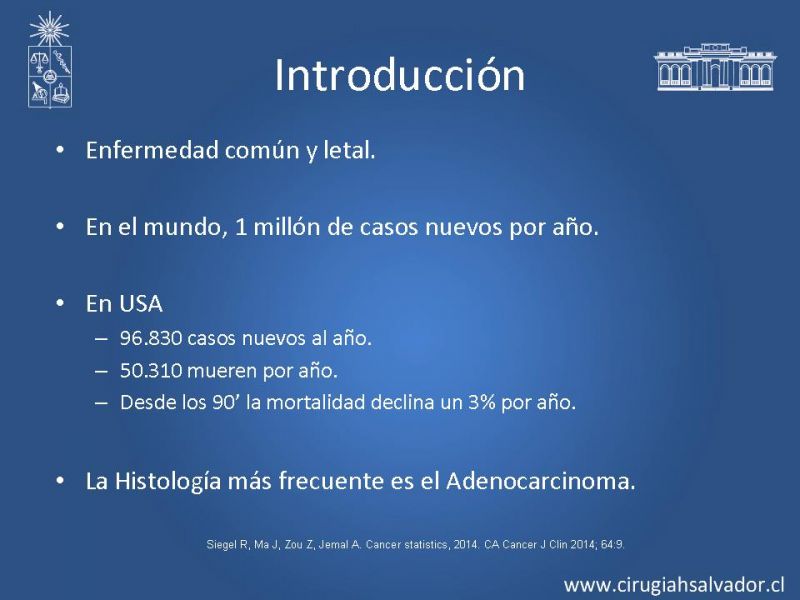 Introducción

• Enfermedad común y letal.

• En el mundo, 1 millón de casos nuevos por año.

• En USA
– 96.830 casos nuevos al año.
– 50.310 mueren por año.
– Desde los 90' la mortalidad declina un 3% por año.

• La Histología más frecuente es el Adenocarcinoma.

Siegel R, Ma J, Zou Z, Jemal A. Cancer statistics, 2014. CA Cancer J Clin 2014; 64:9.

www.cirugiahsalvador.cl